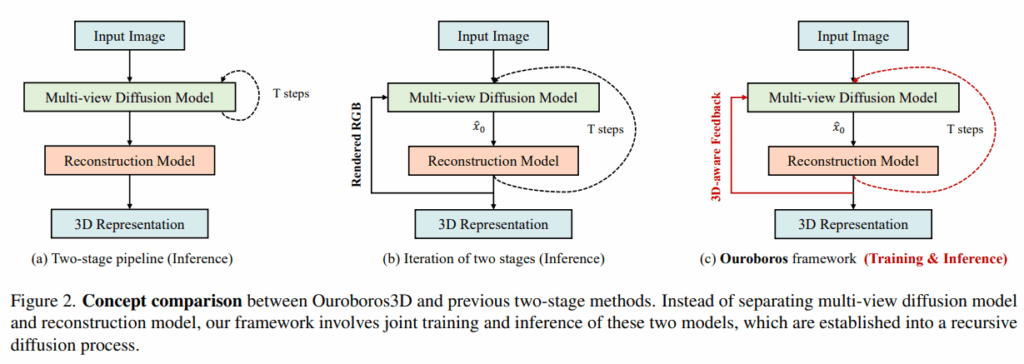 Input Image

Multi-view Diffusion Model

T steps

Reconstruction Model

3D Representation

(a) Two-stage pipeline (Inference)

Input Image

Multi-view Diffusion Model

Rendered RGB

$\hat{x}_0$

T steps

Reconstruction Model

3D Representation

(b) Iteration of two stages (Inference)

Input Image

Multi-view Diffusion Model

3D-aware Feedback

$\hat{x}_0$

T steps

Reconstruction Model

3D Representation

(c) Ouroboros framework (Training & Inference)

Figure 2. Concept comparison between Ouroboros3D and previous two-stage methods. Instead of separating multi-view diffusion model and reconstruction model, our framework involves joint training and inference of these two models, which are established into a recursive diffusion process.